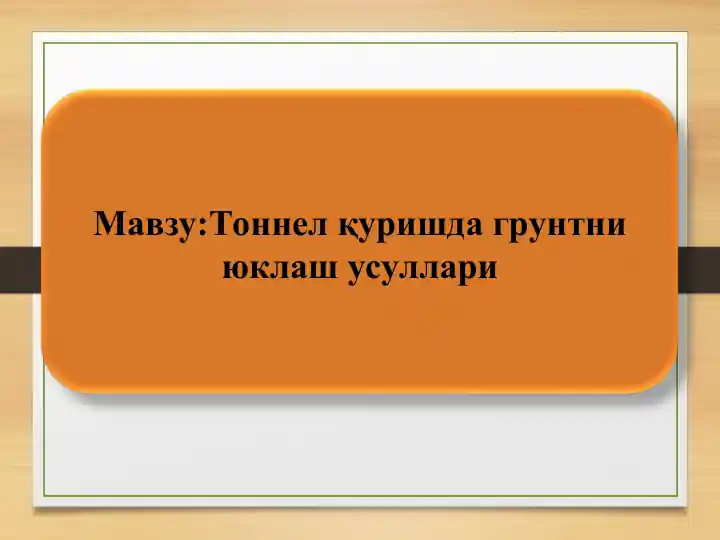 Мавзу:Тоннел қуришда грунтни юклаш усуллари